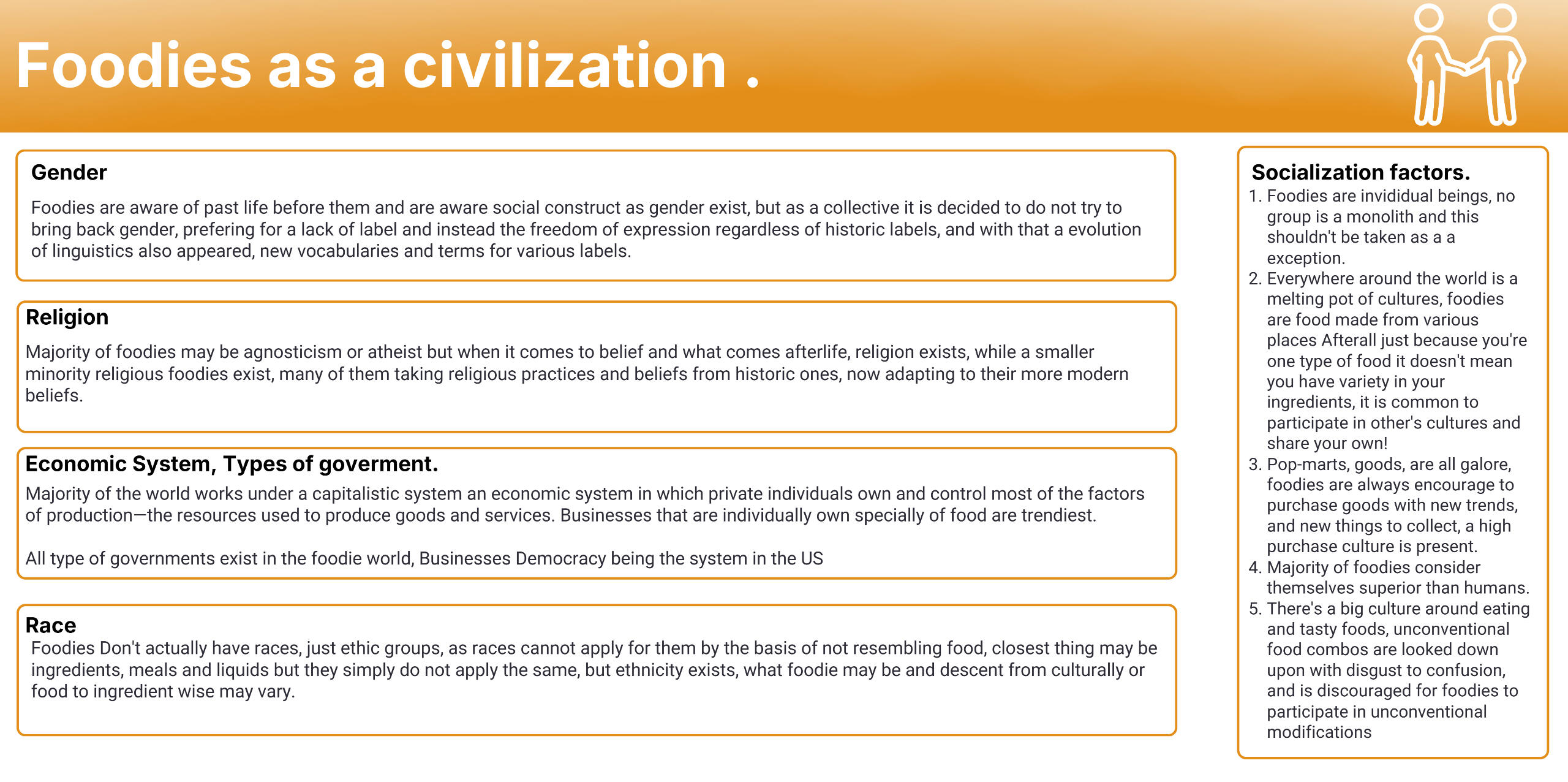 Foodies as a civilization .

Gender

Foodies are aware of past life before them and are aware social construct as gender exist, but as a collective it is decided to do not try to bring back gender, prefering for a lack of label and instead the freedom of expression regardless of historic labels, and with that a evolution of linguistics also appeared, new vocabularies and terms for various labels.

Religion

Majority of foodies may be agnosticism or atheist but when it comes to belief and what comes afterlife, religion exists, while a smaller minority religious foodies exist, many of them taking religious practices and beliefs from historic ones, now adapting to their more modern beliefs.

Economic System, Types of goverment.

Majority of the world works under a capitalistic system an economic system in which private individuals own and control most of the factors of production—the resources used to produce goods and services. Businesses that are individually own specially of food are trendiest.

All type of governments exist in the foodie world, Businesses Democracy being the system in the US

Race

Foodies Don't actually have races, just ethic groups, as races cannot apply for them by the basis of not resembling food, closest thing may be ingredients, meals and liquids but they simply do not apply the same, but ethnicity exists, what foodie may be and descent from culturally or food to ingredient wise may vary.

Socialization factors.

1. Foodies are invididual beings, no group is a monolith and this shouldn't be taken as a a exception.
2. Everywhere around the world is a melting pot of cultures, foodies are food made from various places Afterall just because you're one type of food it doesn't mean you have variety in your ingredients, it is common to participate in other's cultures and share your own!
3. Pop-marts, goods, are all galore, foodies are always encourage to purchase goods with new trends, and new things to collect, a high purchase culture is present.
4. Majority of foodies consider themselves superior than humans.
5. There's a big culture around eating and tasty foods, unconventional food combos are looked down upon with disgust to confusion, and is discouraged for foodies to participate in unconventional modifications